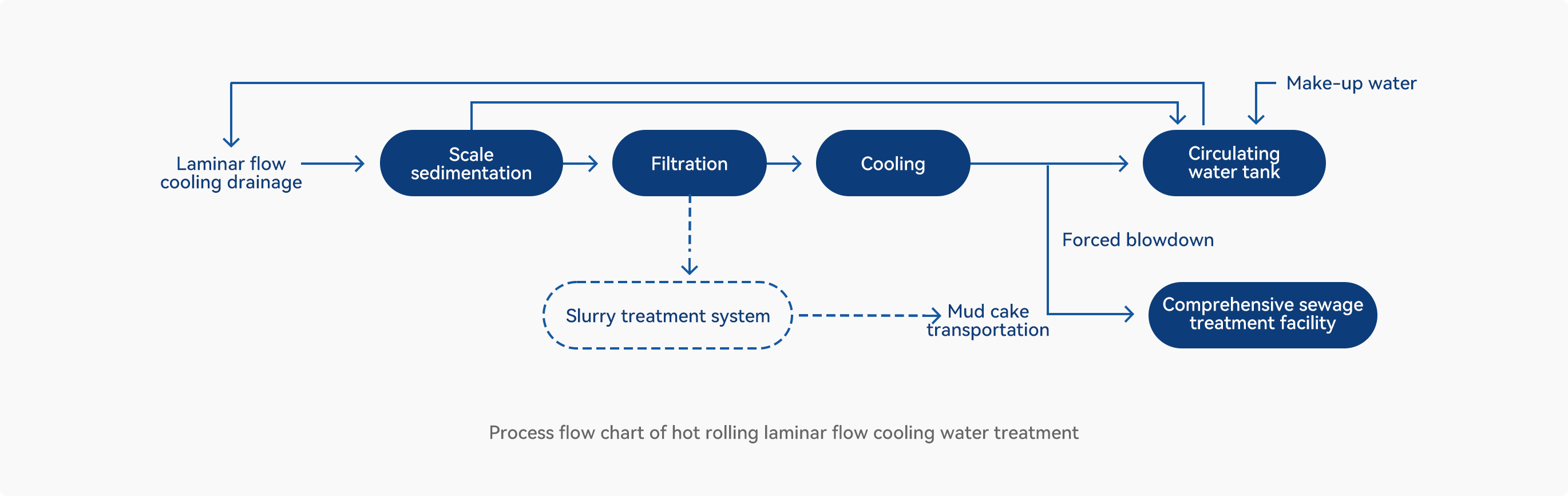 Make-up water

Laminar flow cooling drainage

Scale sedimentation

Filtration

Cooling

Circulating water tank

Forced blowdown

Slurry treatment system

Mud cake transportation

Comprehensive sewage treatment facility

Process flow chart of hot rolling laminar flow cooling water treatment